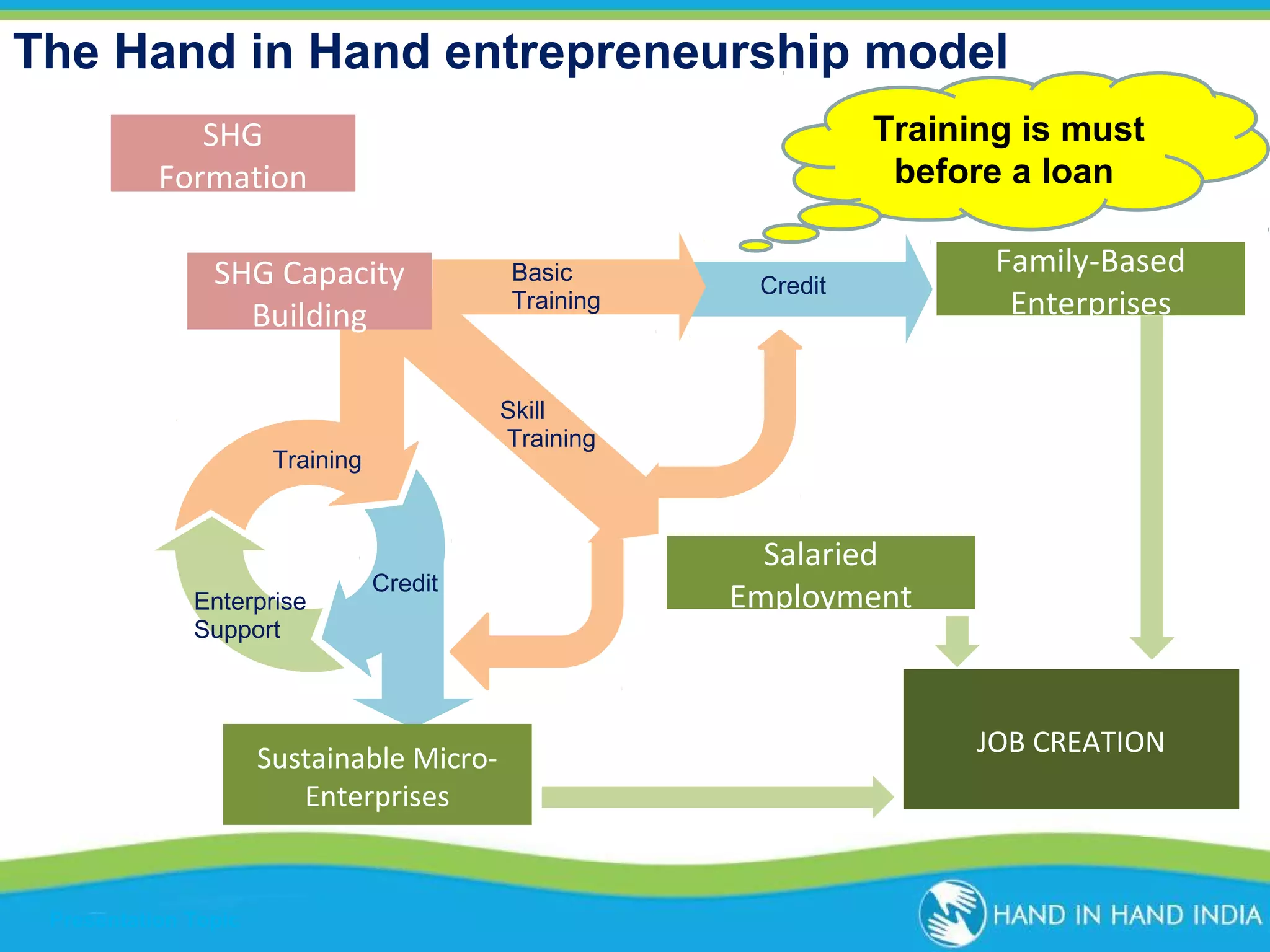 The Hand in Hand entrepreneurship model

SHG Formation

Training is must before a loan

SHG Capacity Building

Basic Training

Credit

Family-Based Enterprises

Skill Training

Training

Credit

Enterprise Support

Salaried Employment

Sustainable Micro-Enterprises

JOB CREATION

HAND IN HAND INDIA